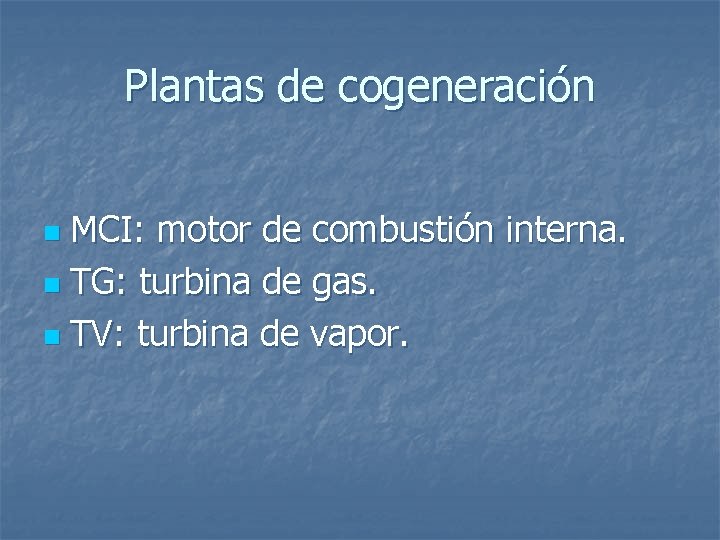 Plantas de cogeneración

- MCI: motor de combustión interna.
- TG: turbina de gas.
- TV: turbina de vapor.